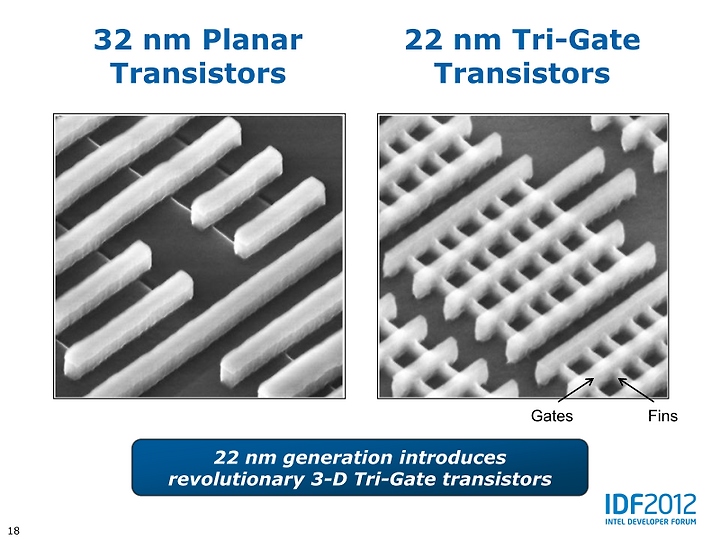 32 nm Planar Transistors

22 nm Tri-Gate Transistors

Gates

Fins

22 nm generation introduces revolutionary 3-D Tri-Gate transistors

IDF2012
INTEL DEVELOPER FORUM

18